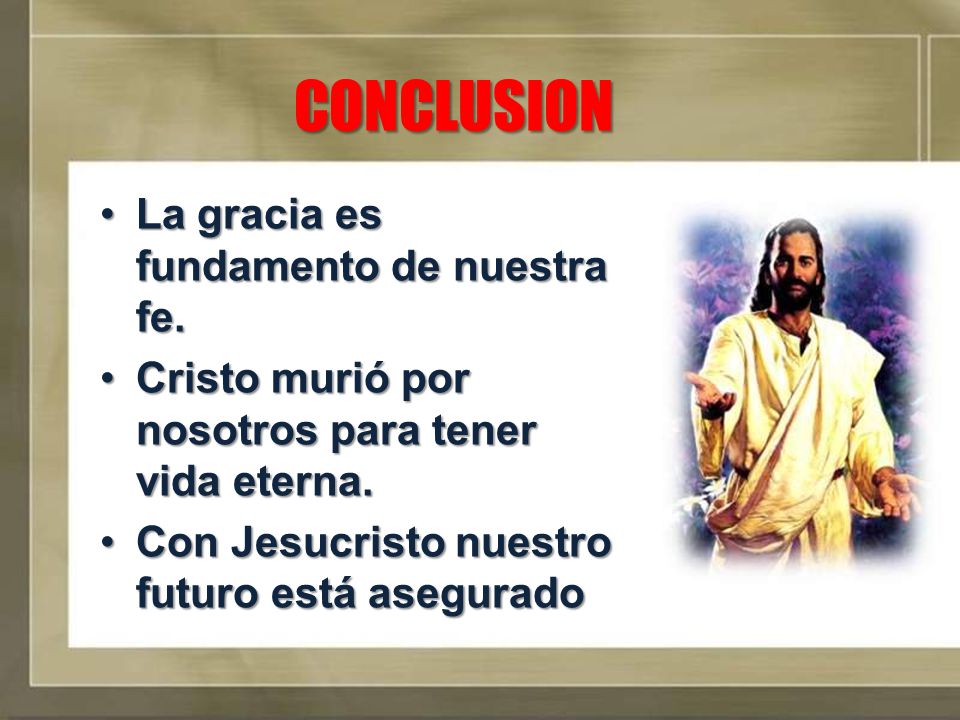 CONCLUSION

• La gracia es fundamento de nuestra fe.
• Cristo murió por nosotros para tener vida eterna.
• Con Jesucristo nuestro futuro está asegurado